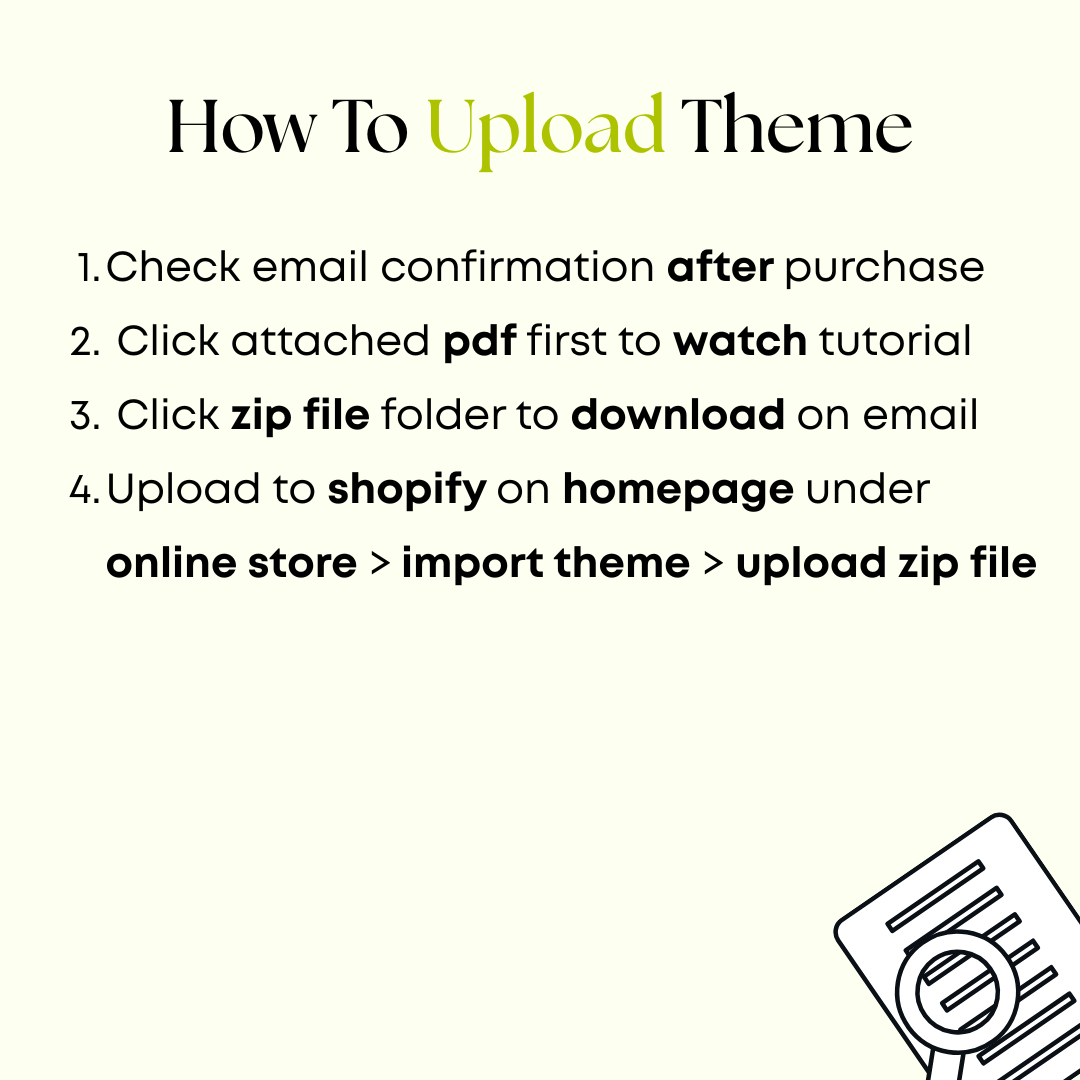 How To Upload Theme

1. Check email confirmation after purchase
2. Click attached pdf first to watch tutorial
3. Click zip file folder to download on email
4. Upload to shopify on homepage under online store > import theme > upload zip file